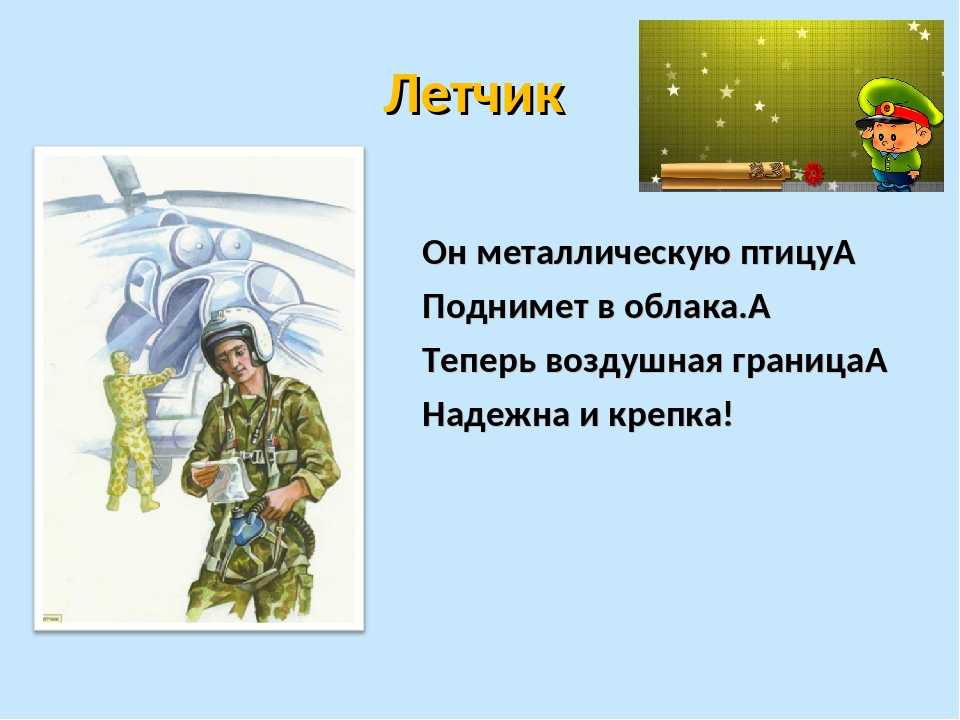 Летчик

Он металлическую птицуА
Поднимет в облака.А
Теперь воздушная границаА
Надежна и крепка!